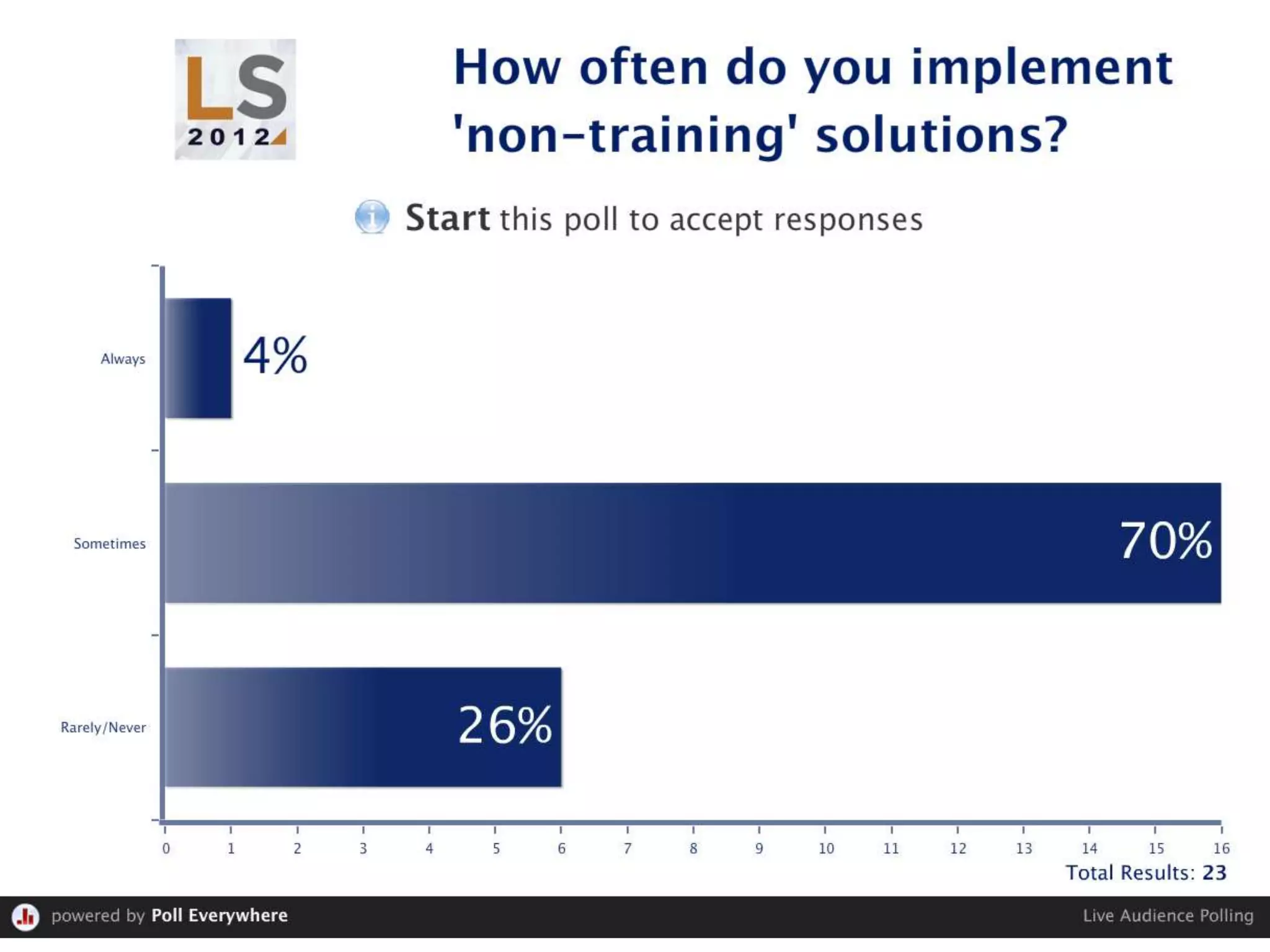 LS
2012

How often do you implement 'non-training' solutions?

Start this poll to accept responses

Always
4%

Sometimes
70%

Rarely/Never
26%

0 1 2 3 4 5 6 7 8 9 10 11 12 13 14 15 16

Total Results: 23

powered by Poll Everywhere

Live Audience Polling